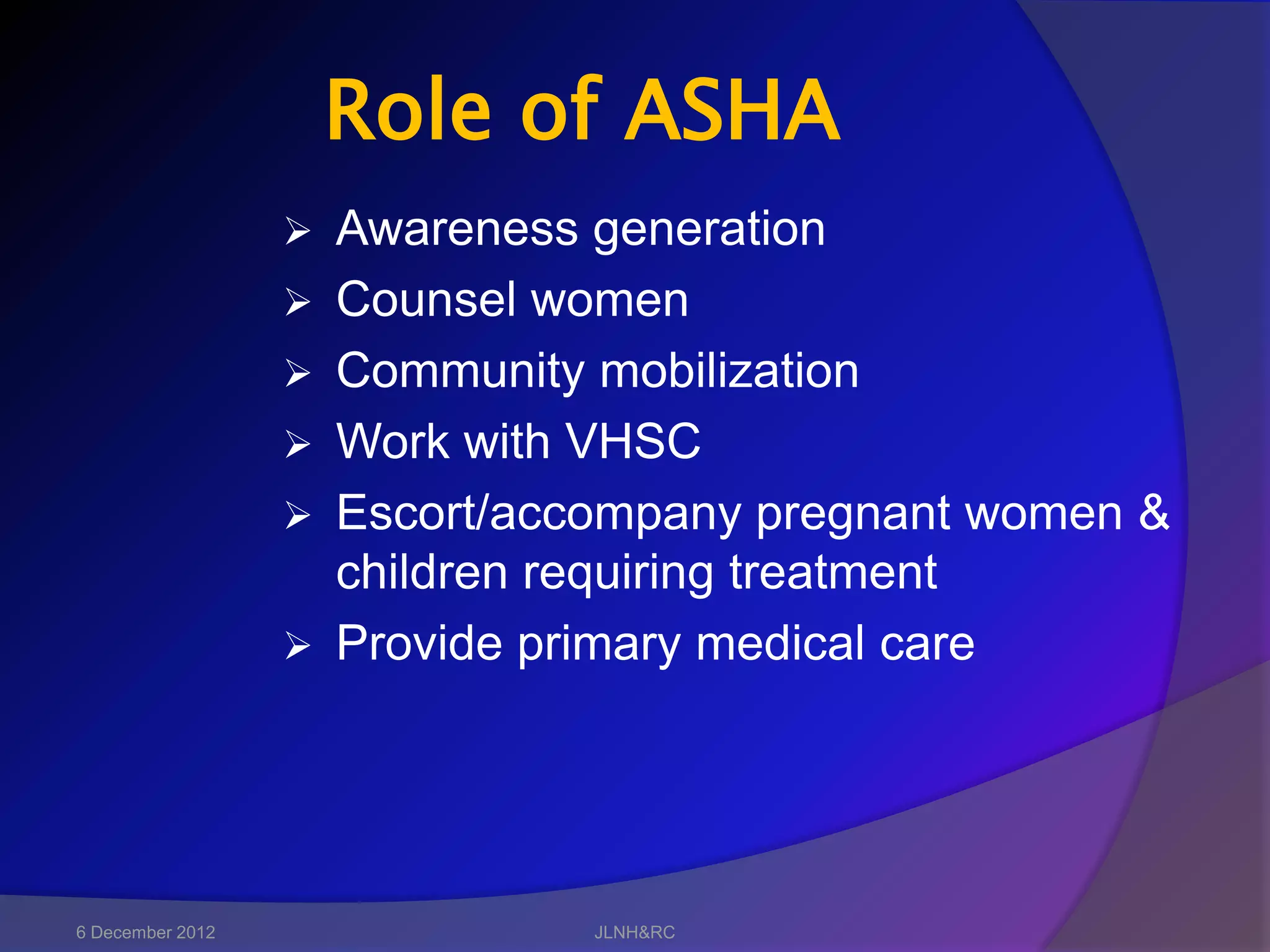 Role of ASHA

➢ Awareness generation
➢ Counsel women
➢ Community mobilization
➢ Work with VHSC
➢ Escort/accompany pregnant women & children requiring treatment
➢ Provide primary medical care

6 December 2012

JLNH&RC